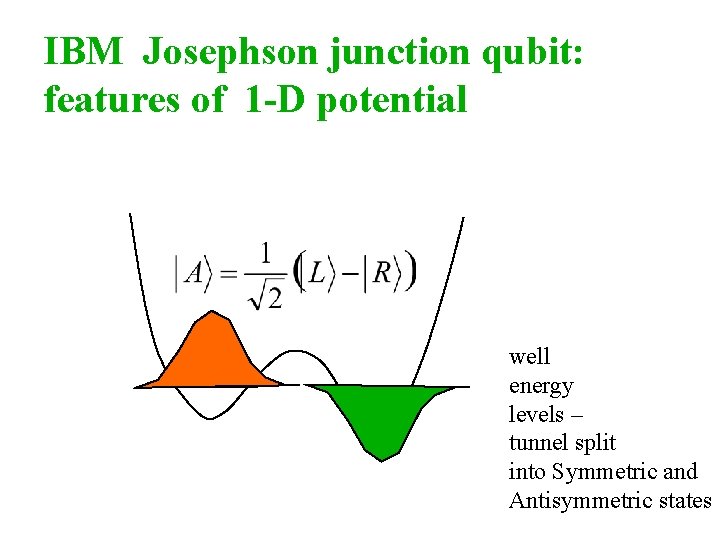 IBM Josephson junction qubit: features of 1-D potential

$|A\rangle = \frac{1}{\sqrt{2}}\left(|L\rangle - |R\rangle\right)$

well
energy
levels –
tunnel split
into Symmetric and
Antisymmetric states